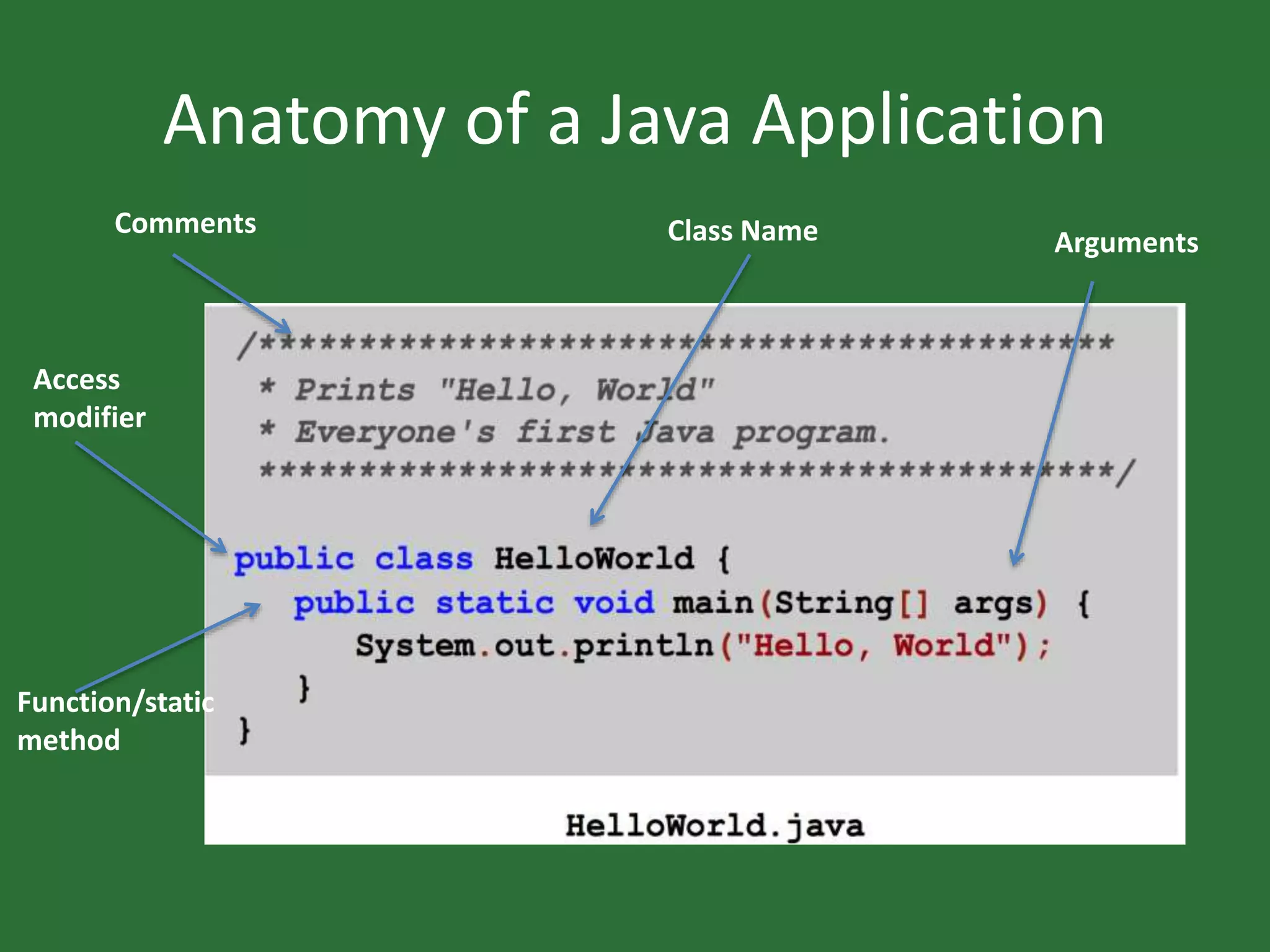 Anatomy of a Java Application

Comments

Class Name

Arguments

Access modifier

Function/static method

/*******************************************
 * Prints "Hello, World"
 * Everyone's first Java program.
 *******************************************/

public class HelloWorld {
    public static void main(String[] args) {
        System.out.println("Hello, World");
    }
}

HelloWorld.java